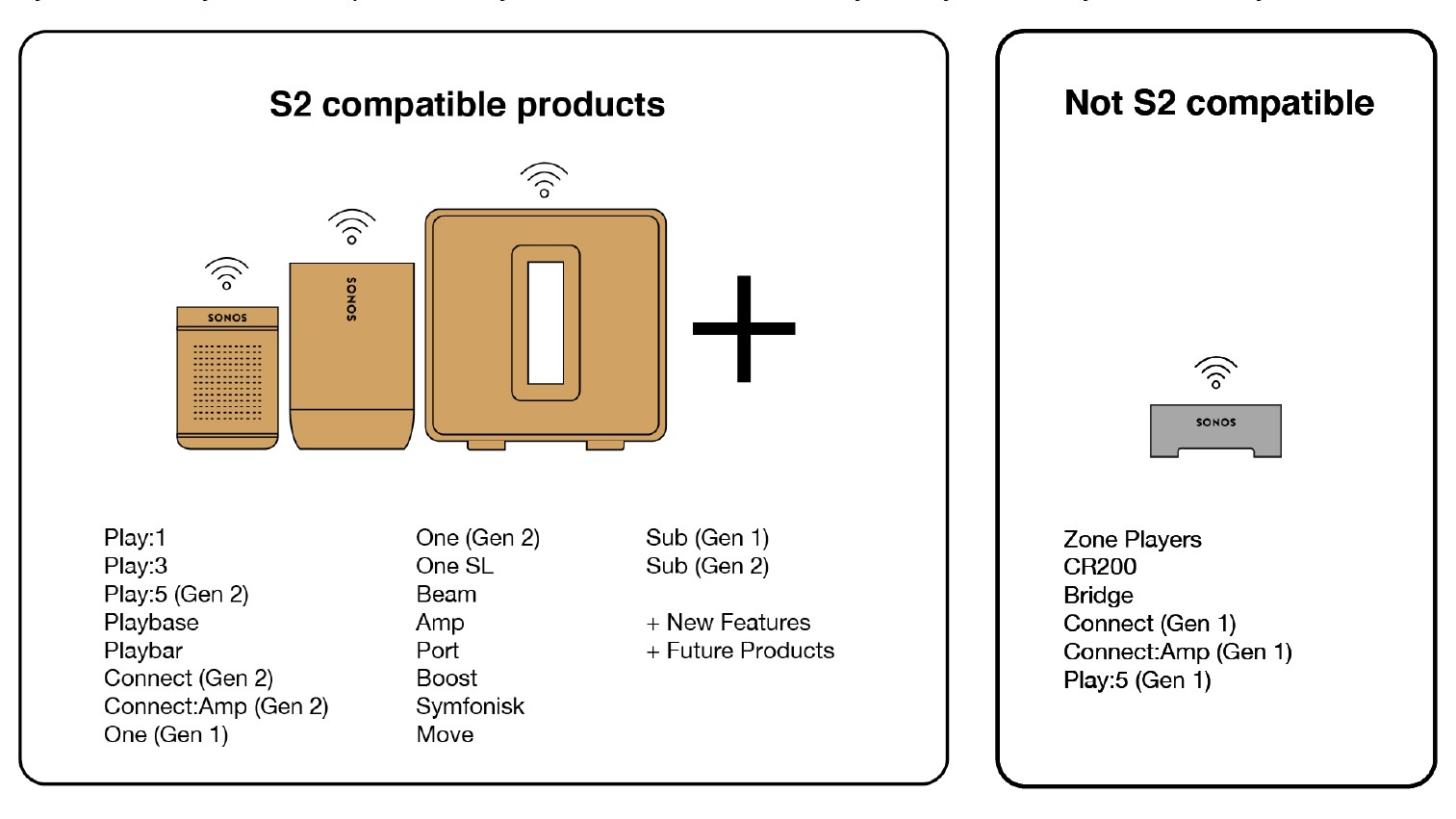 S2 compatible products

SONOS

SONOS

Play:1
Play:3
Play:5 (Gen 2)
Playbase
Playbar
Connect (Gen 2)
Connect:Amp (Gen 2)
One (Gen 1)

One (Gen 2)
One SL
Beam
Amp
Port
Boost
Symfonisk
Move

Sub (Gen 1)
Sub (Gen 2)

+ New Features
+ Future Products

Not S2 compatible

SONOS

Zone Players
CR200
Bridge
Connect (Gen 1)
Connect:Amp (Gen 1)
Play:5 (Gen 1)